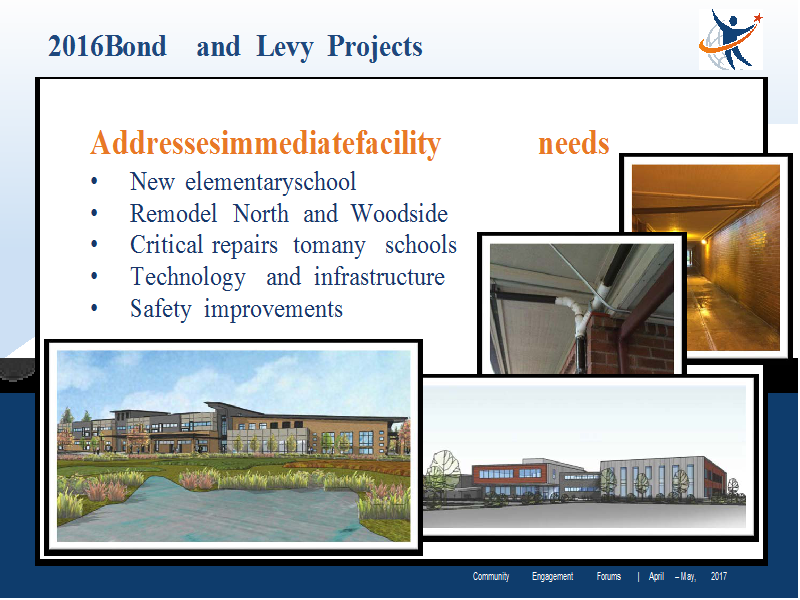 2016Bond and Levy Projects

Addressesimmediatefacility needs

• New elementaryschool
• Remodel North and Woodside
• Critical repairs tomany schools
• Technology and infrastructure
• Safety improvements

Community Engagement Forums | April – May, 2017